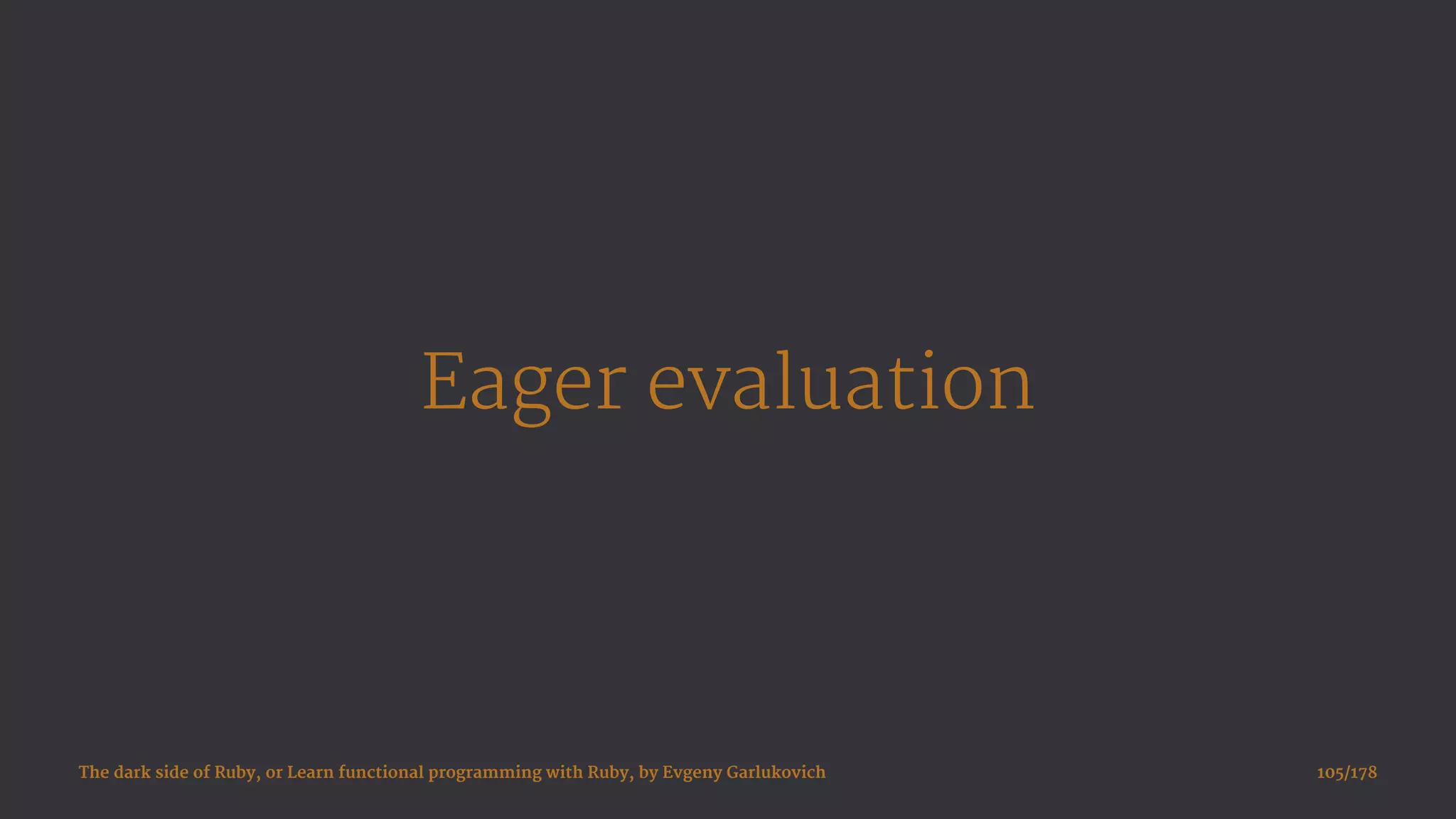 Eager evaluation

The dark side of Ruby, or Learn functional programming with Ruby, by Evgeny Garlukovich

105/178